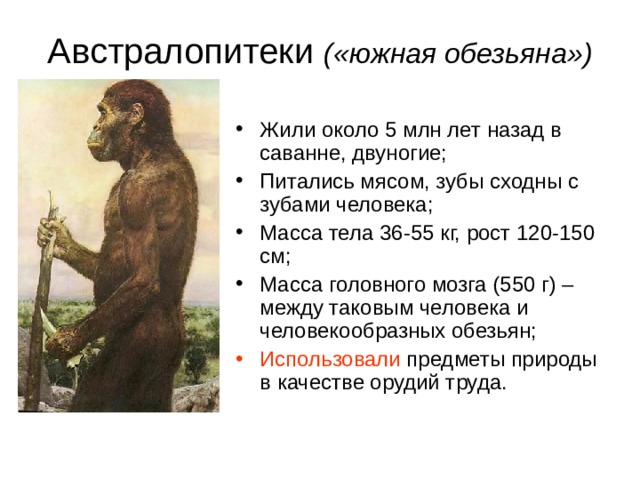 Австралопитеки («южная обезьяна»)

• Жили около 5 млн лет назад в саванне, двуногие;
• Питались мясом, зубы сходны с зубами человека;
• Масса тела 36-55 кг, рост 120-150 см;
• Масса головного мозга (550 г) – между таковым человека и человекообразных обезьян;
• Использовали предметы природы в качестве орудий труда.